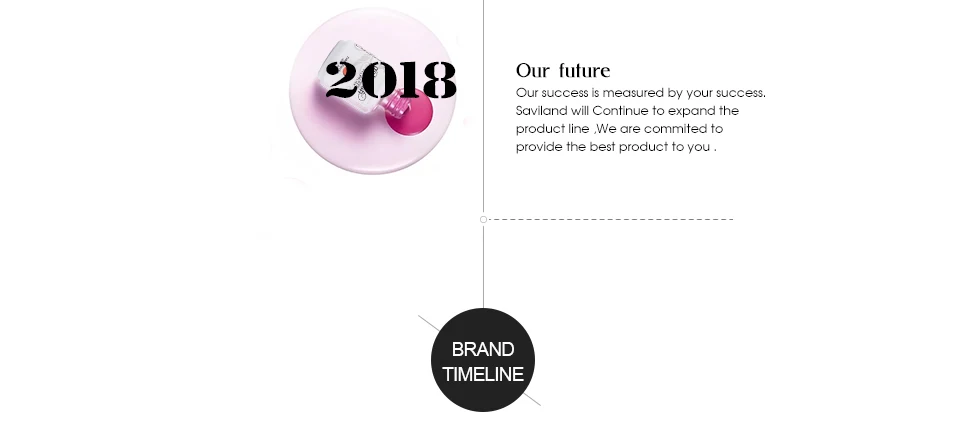 2018

Our future
Our success is measured by your success. Saviland will Continue to expand the product line ,We are commited to provide the best product to you .

BRAND TIMELINE